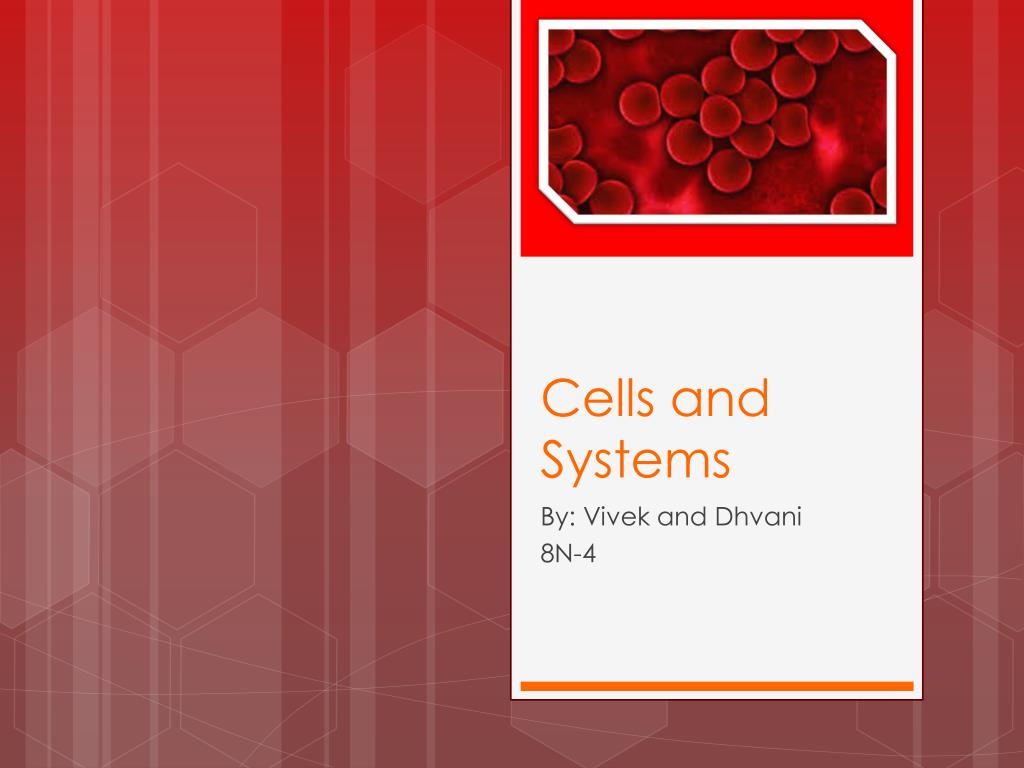 Cells and Systems

By: Vivek and Dhvani
8N-4